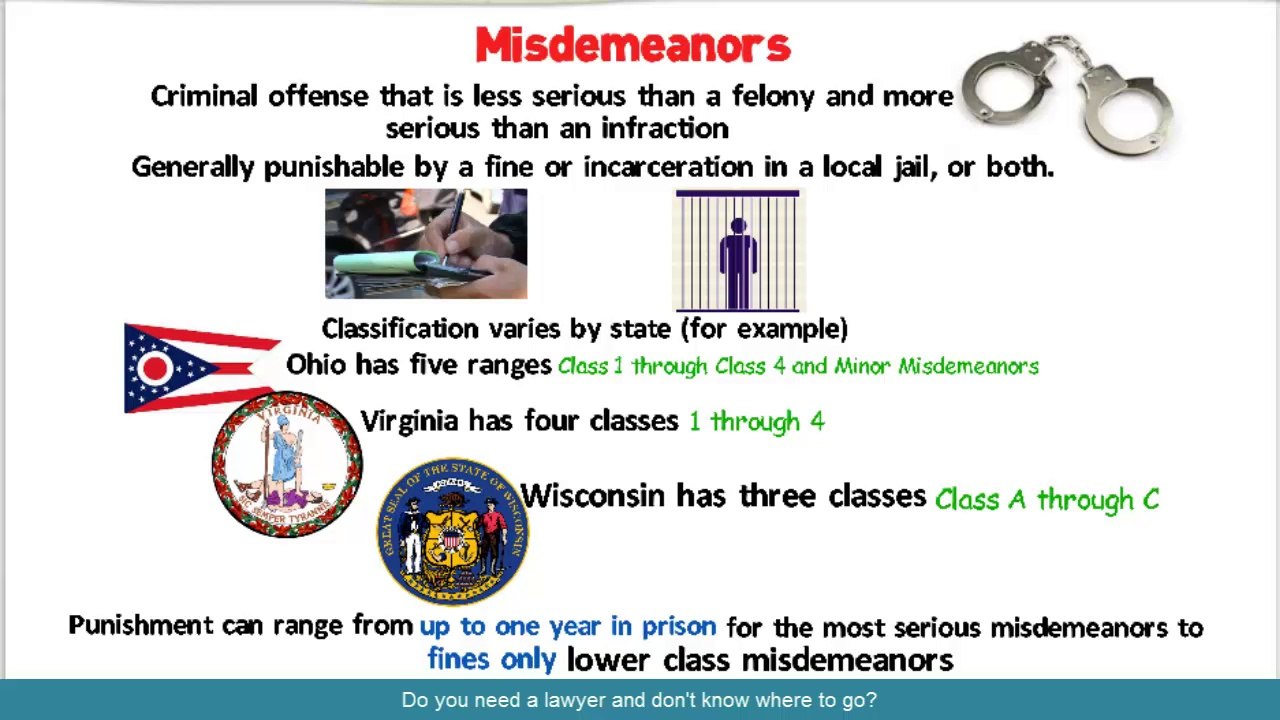 Misdemeanors

Criminal offense that is less serious than a felony and more serious than an infraction

Generally punishable by a fine or incarceration in a local jail, or both.

Classification varies by state (for example)

Ohio has five ranges Class 1 through Class 4 and Minor Misdemeanors

VIRGINIA
SIC SEMPER TYRANNIS

Virginia has four classes 1 through 4

GREAT SEAL OF THE STATE OF WISCONSIN

Wisconsin has three classes Class A through C

Punishment can range from up to one year in prison for the most serious misdemeanors to fines only lower class misdemeanors

Do you need a lawyer and don't know where to go?